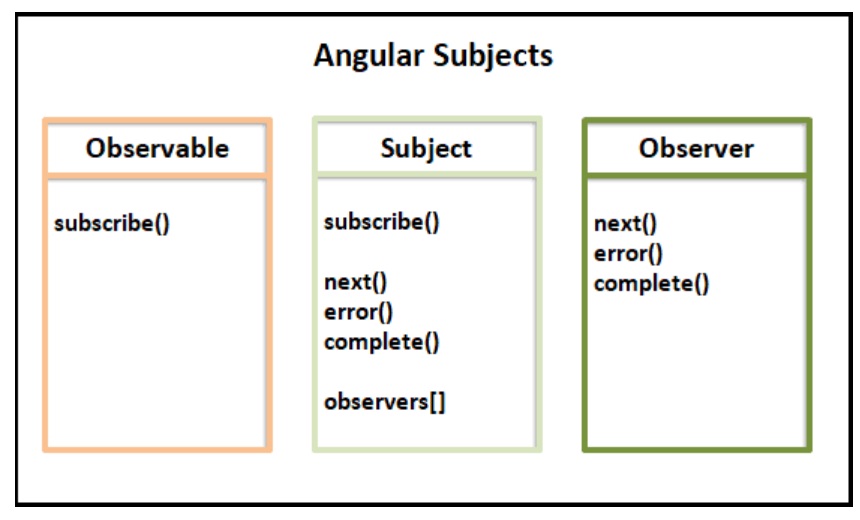 Angular Subjects

Observable

subscribe()

Subject

subscribe()

next()
error()
complete()

observers[]

Observer

next()
error()
complete()